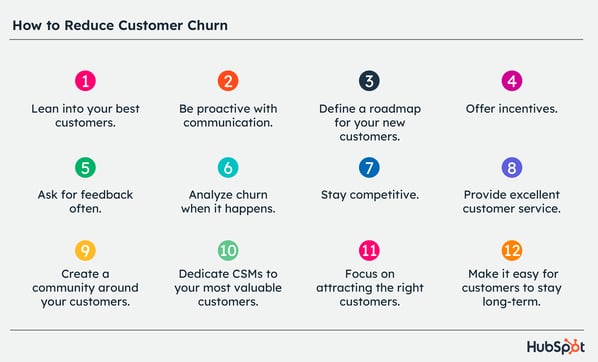 How to Reduce Customer Churn

1
Lean into your best customers.

2
Be proactive with communication.

3
Define a roadmap for your new customers.

4
Offer incentives.

5
Ask for feedback often.

6
Analyze churn when it happens.

7
Stay competitive.

8
Provide excellent customer service.

9
Create a community around your customers.

10
Dedicate CSMs to your most valuable customers.

11
Focus on attracting the right customers.

12
Make it easy for customers to stay long-term.

HubSpot